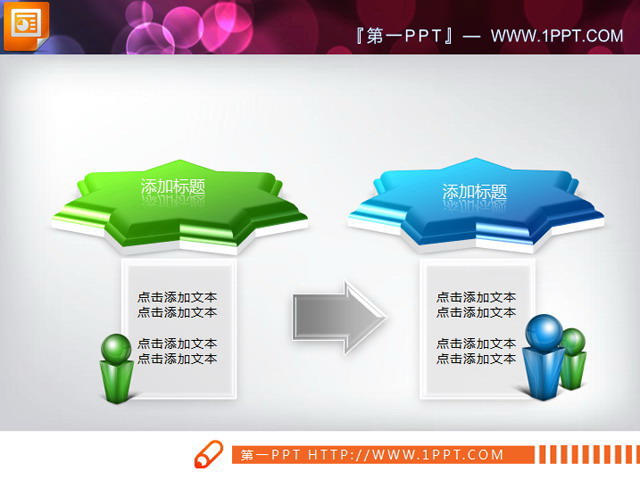 『第一PPT』— WWW.1PPT.COM

添加标题

点击添加文本
点击添加文本

点击添加文本
点击添加文本

添加标题

点击添加文本
点击添加文本

点击添加文本
点击添加文本

第一PPT HTTP://WWW.1PPT.COM